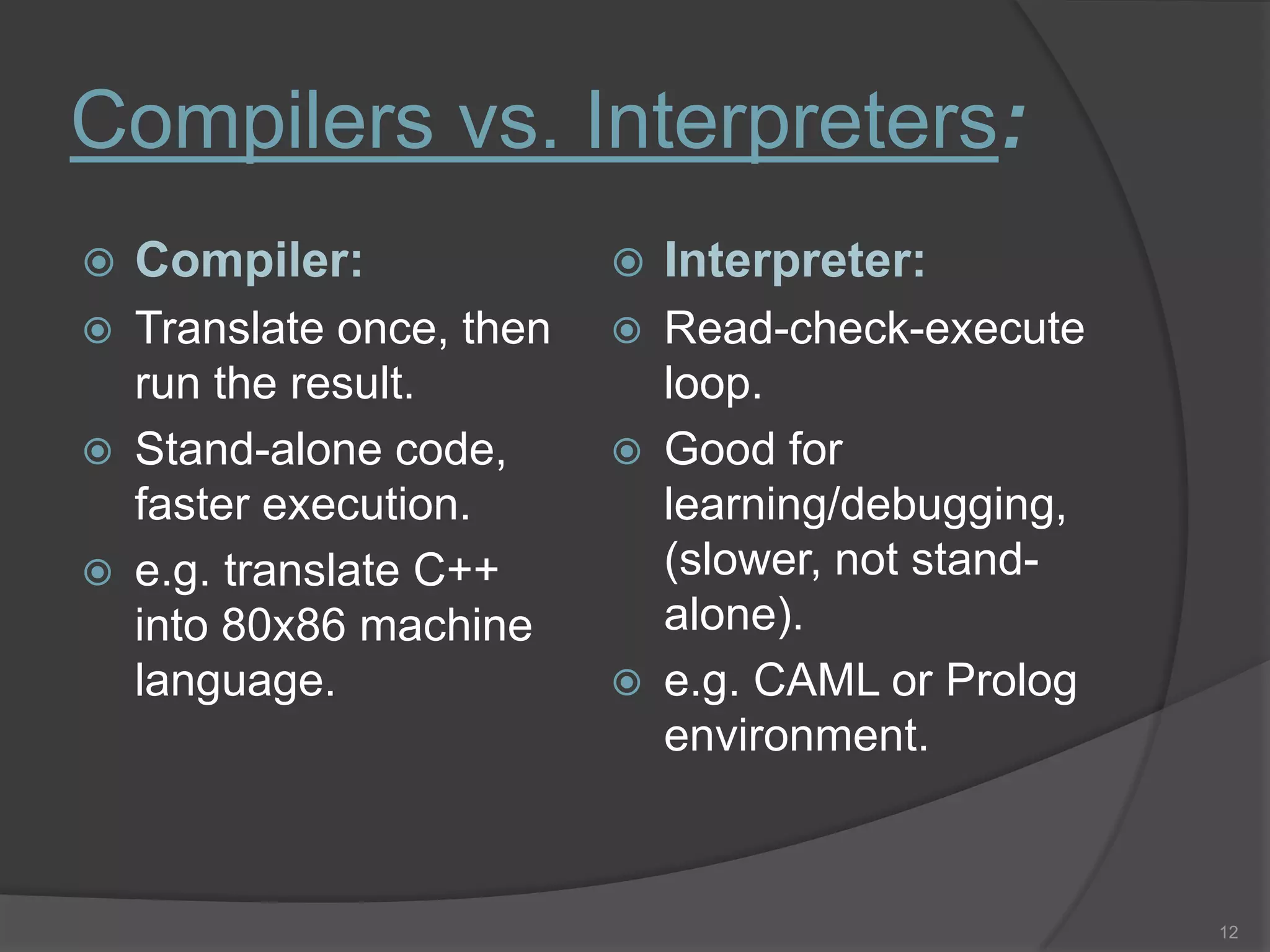 Compilers vs. Interpreters:

Compiler:

Translate once, then run the result.

Stand-alone code, faster execution.

e.g. translate C++ into 80x86 machine language.

Interpreter:

Read-check-execute loop.

Good for learning/debugging, (slower, not stand-alone).

e.g. CAML or Prolog environment.

12